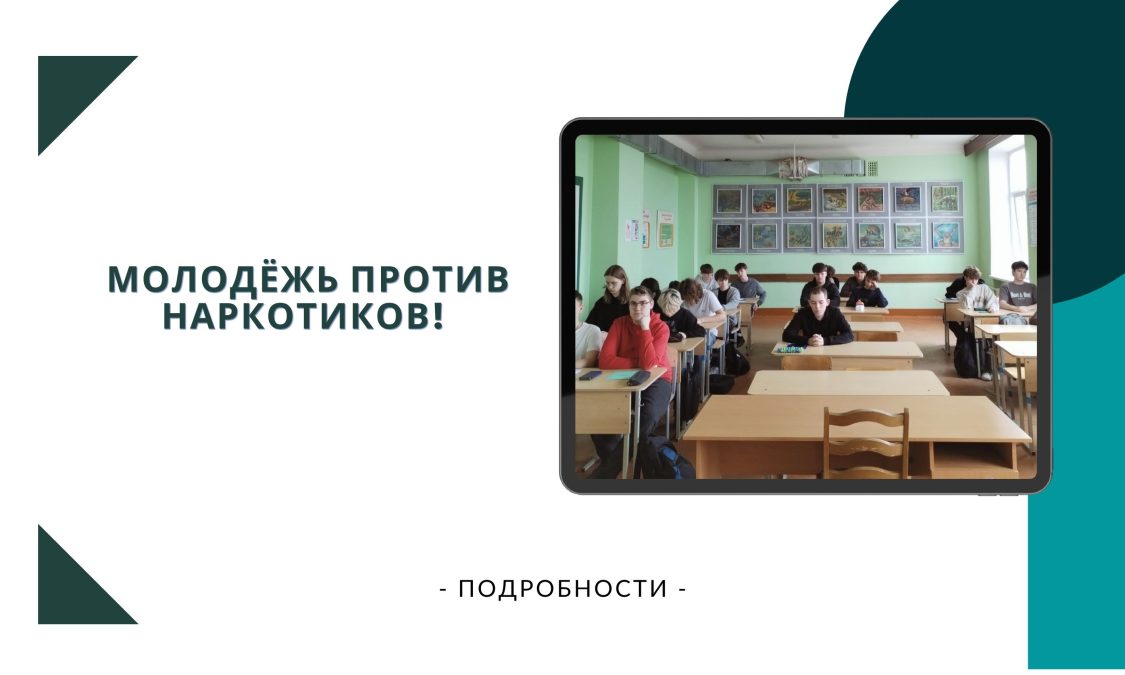 МОЛОДЁЖЬ ПРОТИВ НАРКОТИКОВ!

- ПОДРОБНОСТИ -